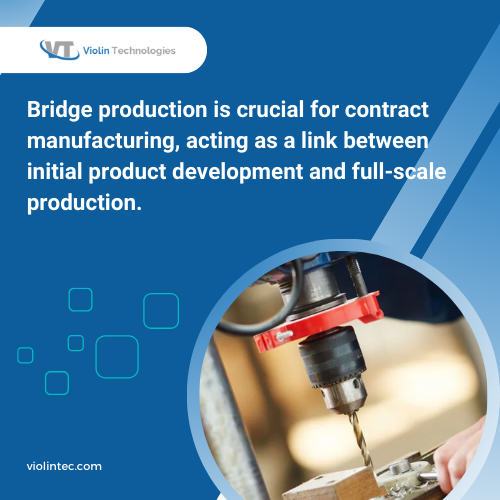 VT Violin Technologies

Bridge production is crucial for contract manufacturing, acting as a link between initial product development and full-scale production.

violintec.com